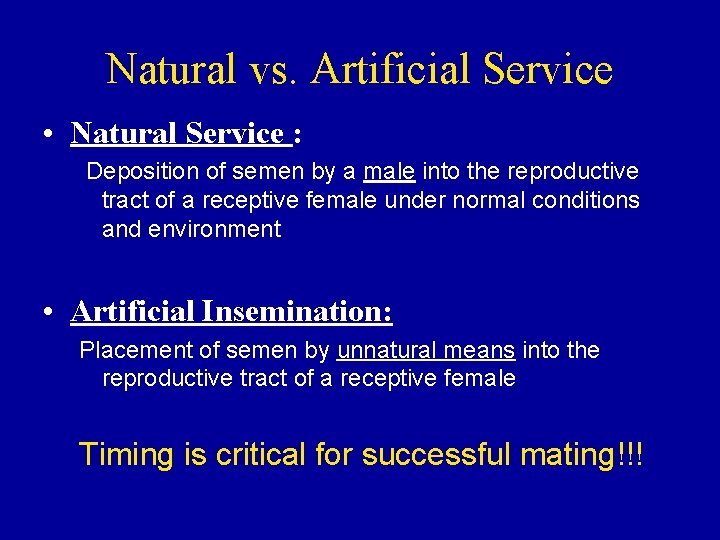 Natural vs. Artificial Service

• Natural Service :

Deposition of semen by a male into the reproductive tract of a receptive female under normal conditions and environment

• Artificial Insemination:

Placement of semen by unnatural means into the reproductive tract of a receptive female

Timing is critical for successful mating!!!